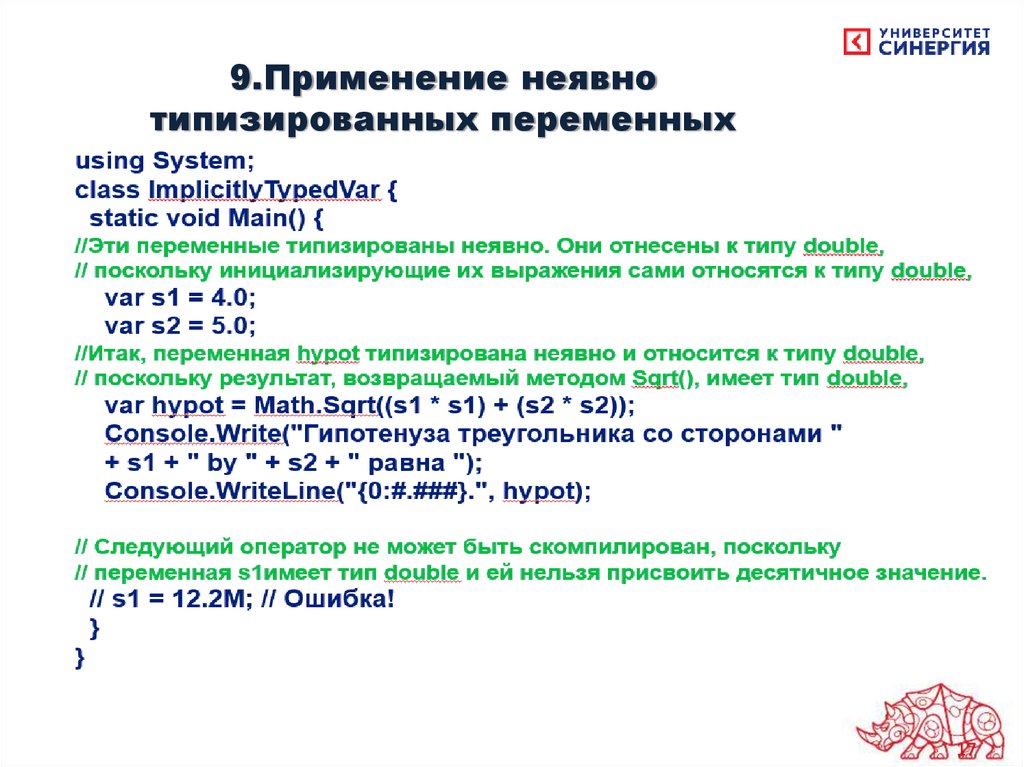 УНИВЕРСИТЕТ СИНЕРГИЯ

9.Применение неявно типизированных переменных

using System;
class ImplicitlyTypedVar {
static void Main() {
//Эти переменные типизированы неявно. Они отнесены к типу double,
// поскольку инициализирующие их выражения сами относятся к типу double,
var s1 = 4.0;
var s2 = 5.0;
//Итак, переменная hypot типизирована неявно и относится к типу double,
// поскольку результат, возвращаемый методом Sqrt(), имеет тип double,
var hypot = Math.Sqrt((s1 * s1) + (s2 * s2));
Console.Write("Гипотенуза треугольника со сторонами "
+ s1 + " by " + s2 + " равна ");
Console.WriteLine("{0:#.###}.", hypot);

// Следующий оператор не может быть скомпилирован, поскольку
// переменная s1имеет тип double и ей нельзя присвоить десятичное значение.
// s1 = 12.2M; // Ошибка!
}
}